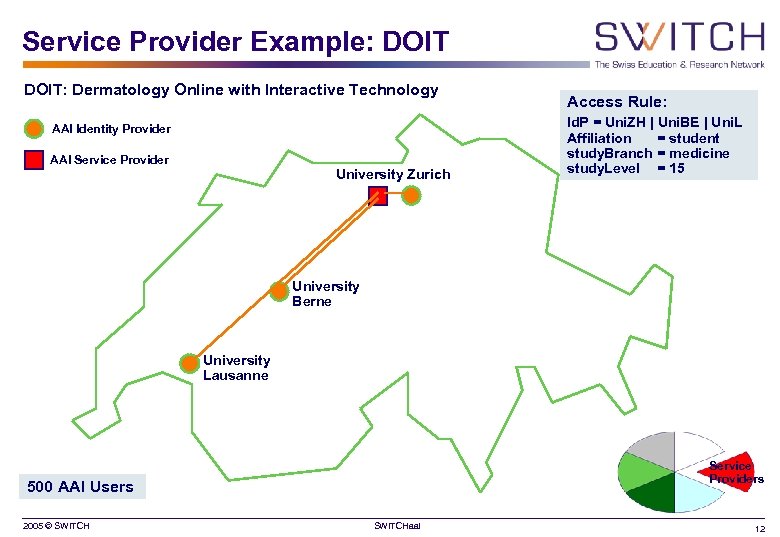 Service Provider Example: DOIT

SWITCH
The Swiss Education & Research Network

DOIT: Dermatology Online with Interactive Technology

AAI Identity Provider

AAI Service Provider

Access Rule:
IdP = UniZH | UniBE | UniL
Affiliation = student
studyBranch = medicine
studyLevel = 15

University Zurich

University Berne

University Lausanne

500 AAI Users

Service Providers

2005 © SWITCH

SWITCHaai

12